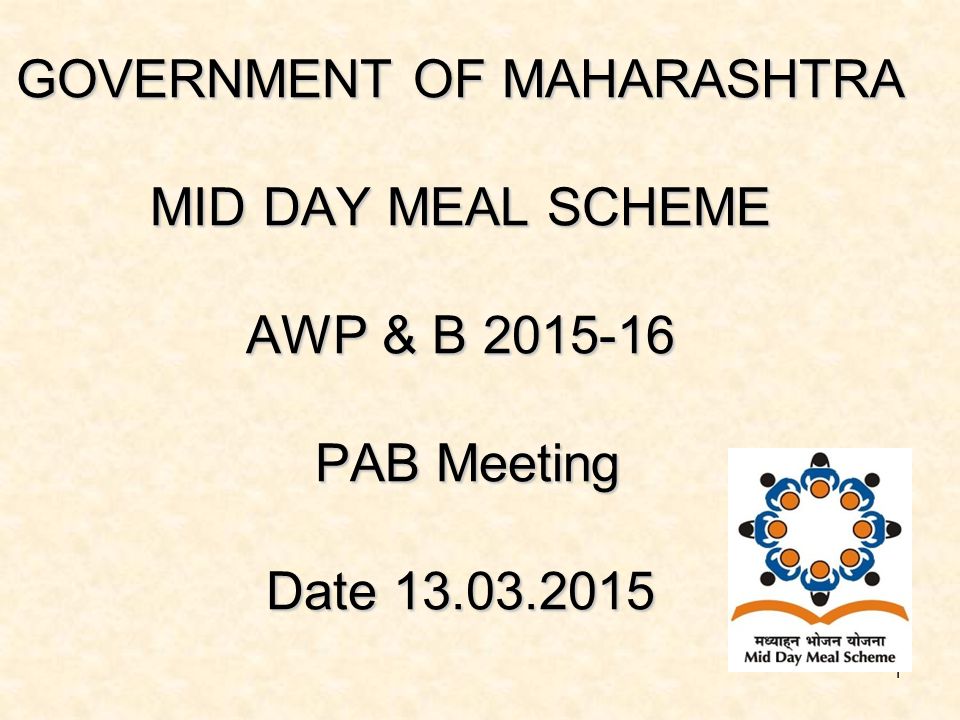 GOVERNMENT OF MAHARASHTRA

MID DAY MEAL SCHEME

AWP & B 2015-16

PAB Meeting

Date 13.03.2015

मध्याह्न भोजन योजना
Mid Day Meal Scheme

1